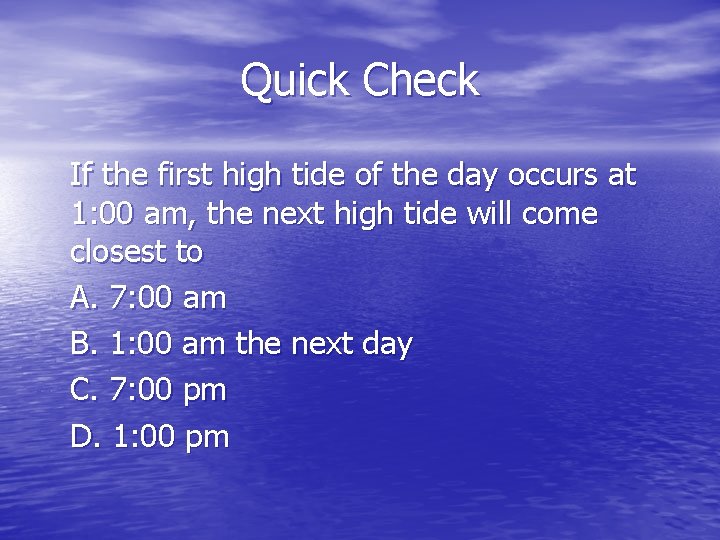 Quick Check

If the first high tide of the day occurs at 1:00 am, the next high tide will come closest to

A. 7:00 am

B. 1:00 am the next day

C. 7:00 pm

D. 1:00 pm